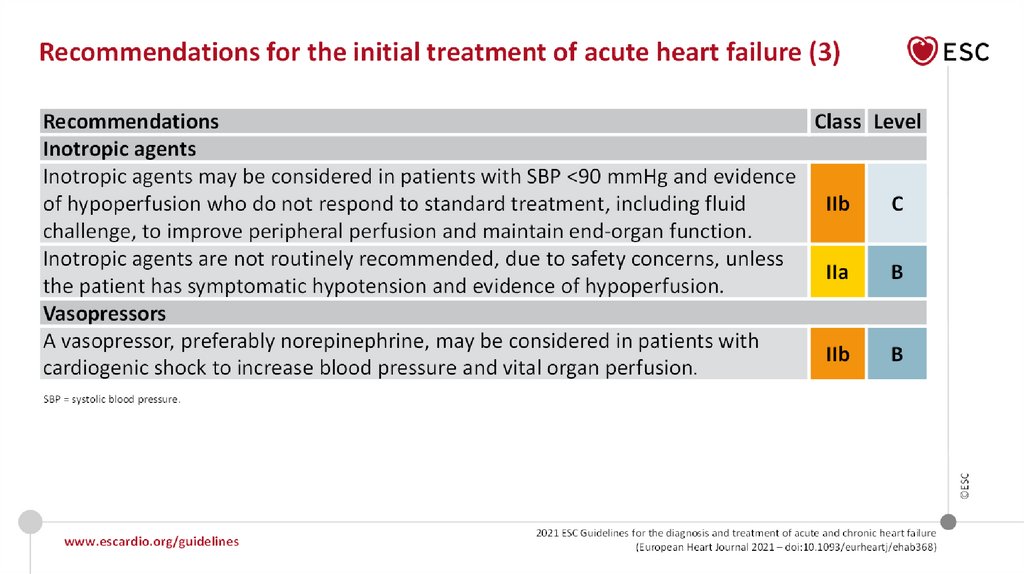 Recommendations for the initial treatment of acute heart failure (3)

ESC

| Recommendations | Class | Level |
|---|---|---|
| **Inotropic agents** | | |
| Inotropic agents may be considered in patients with SBP <90 mmHg and evidence of hypoperfusion who do not respond to standard treatment, including fluid challenge, to improve peripheral perfusion and maintain end-organ function. | IIb | C |
| Inotropic agents are not routinely recommended, due to safety concerns, unless the patient has symptomatic hypotension and evidence of hypoperfusion. | IIa | B |
| **Vasopressors** | | |
| A vasopressor, preferably norepinephrine, may be considered in patients with cardiogenic shock to increase blood pressure and vital organ perfusion. | IIb | B |

SBP = systolic blood pressure.

©ESC

www.escardio.org/guidelines

2021 ESC Guidelines for the diagnosis and treatment of acute and chronic heart failure (European Heart Journal 2021 – doi:10.1093/eurheartj/ehab368)